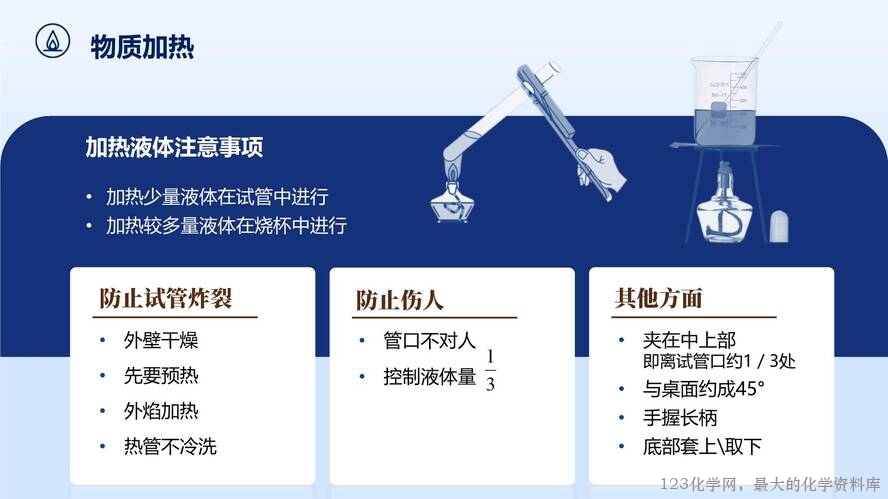 物质加热

加热液体注意事项

• 加热少量液体在试管中进行
• 加热较多量液体在烧杯中进行

防止试管炸裂

• 外壁干燥
• 先要预热
• 外焰加热
• 热管不冷洗

防止伤人

• 管口不对人
• 控制液体量 $\frac{1}{3}$

其他方面

• 夹在中上部 即离试管口约1 / 3处
• 与桌面约成45°
• 手握长柄
• 底部套上\取下

123化学网，最大的化学资料库